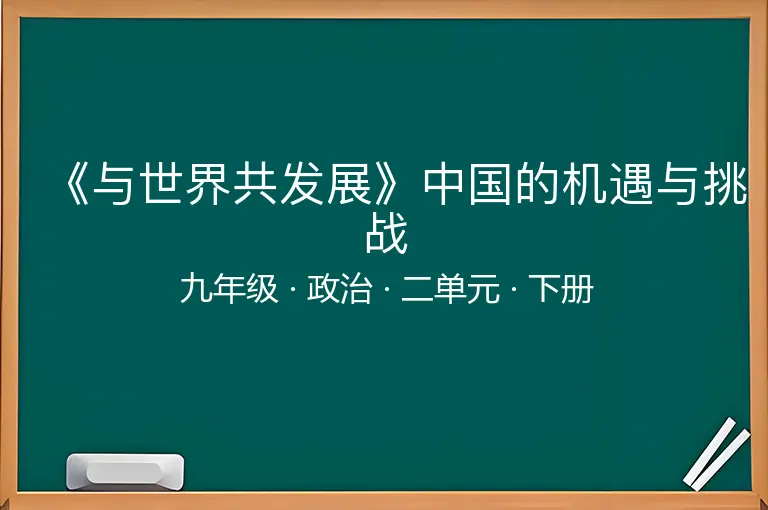 《与世界共发展》中国的机遇与挑战

九年级 · 政治 · 二单元 · 下册